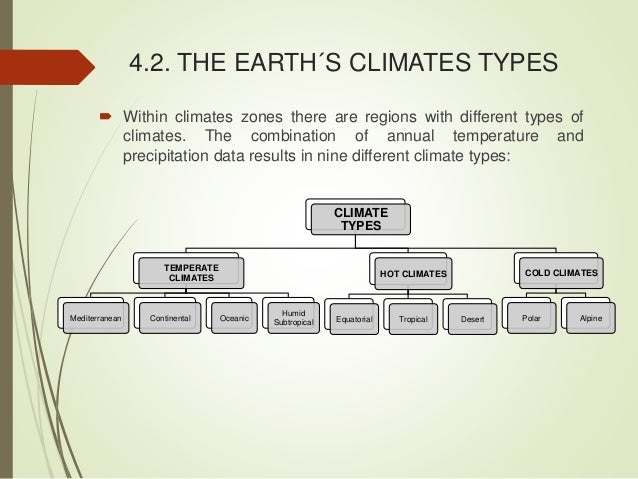 4.2. THE EARTH´S CLIMATES TYPES

Within climates zones there are regions with different types of climates. The combination of annual temperature and precipitation data results in nine different climate types:

CLIMATE TYPES

TEMPERATE CLIMATES

HOT CLIMATES

COLD CLIMATES

Mediterranean

Continental

Oceanic

Humid Subtropical

Equatorial

Tropical

Desert

Polar

Alpine